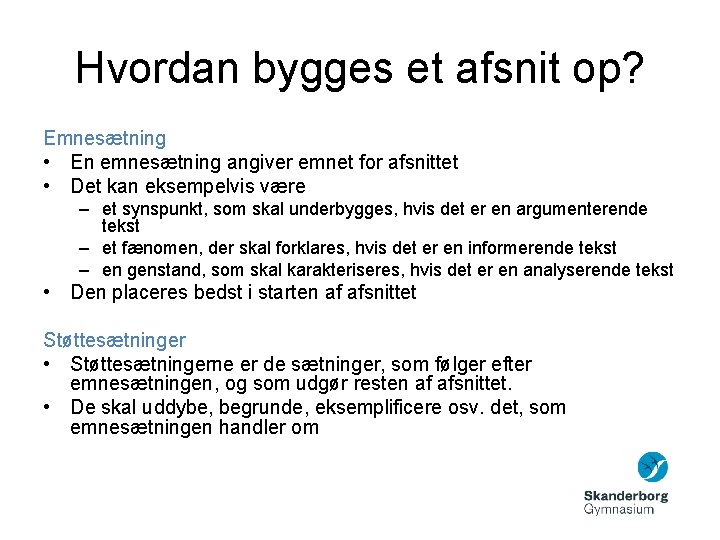 Hvordan bygges et afsnit op?

Emnesætning

• En emnesætning angiver emnet for afsnittet
• Det kan eksempelvis være
  – et synspunkt, som skal underbygges, hvis det er en argumenterende tekst
  – et fænomen, der skal forklares, hvis det er en informerende tekst
  – en genstand, som skal karakteriseres, hvis det er en analyserende tekst
• Den placeres bedst i starten af afsnittet

Støttesætninger

• Støttesætningerne er de sætninger, som følger efter emnesætningen, og som udgør resten af afsnittet.
• De skal uddybe, begrunde, eksemplificere osv. det, som emnesætningen handler om

Skanderborg Gymnasium